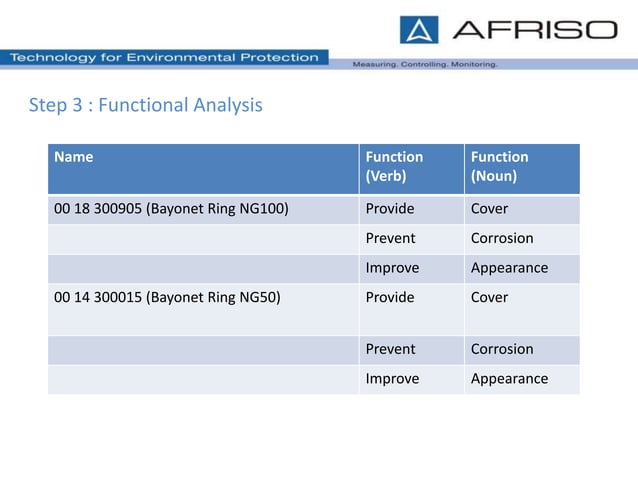 AFRISO

Technology for Environmental Protection

Measuring. Controlling. Monitoring.

Step 3 : Functional Analysis

| Name | Function (Verb) | Function (Noun) |
|---|---|---|
| 00 18 300905 (Bayonet Ring NG100) | Provide | Cover |
| | Prevent | Corrosion |
| | Improve | Appearance |
| 00 14 300015 (Bayonet Ring NG50) | Provide | Cover |
| | Prevent | Corrosion |
| | Improve | Appearance |